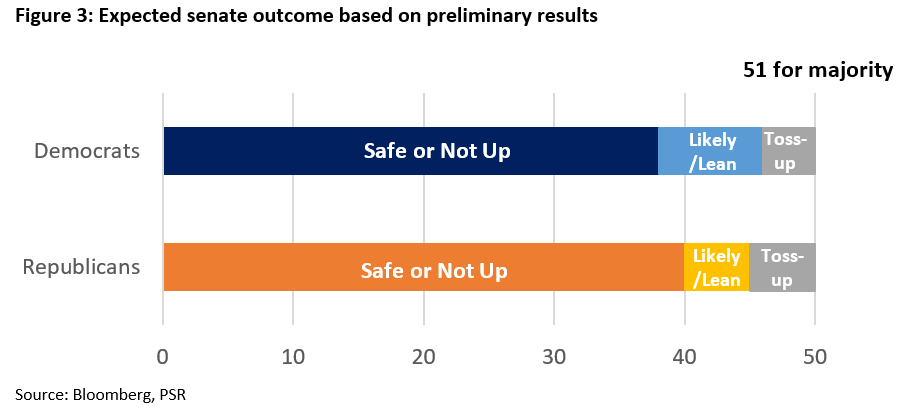 Figure 3: Expected senate outcome based on preliminary results

51 for majority

Democrats

Safe or Not Up

Likely /Lean

Toss-up

Republicans

Safe or Not Up

Likely /Lean

Toss-up

0 10 20 30 40 50

Source: Bloomberg, PSR